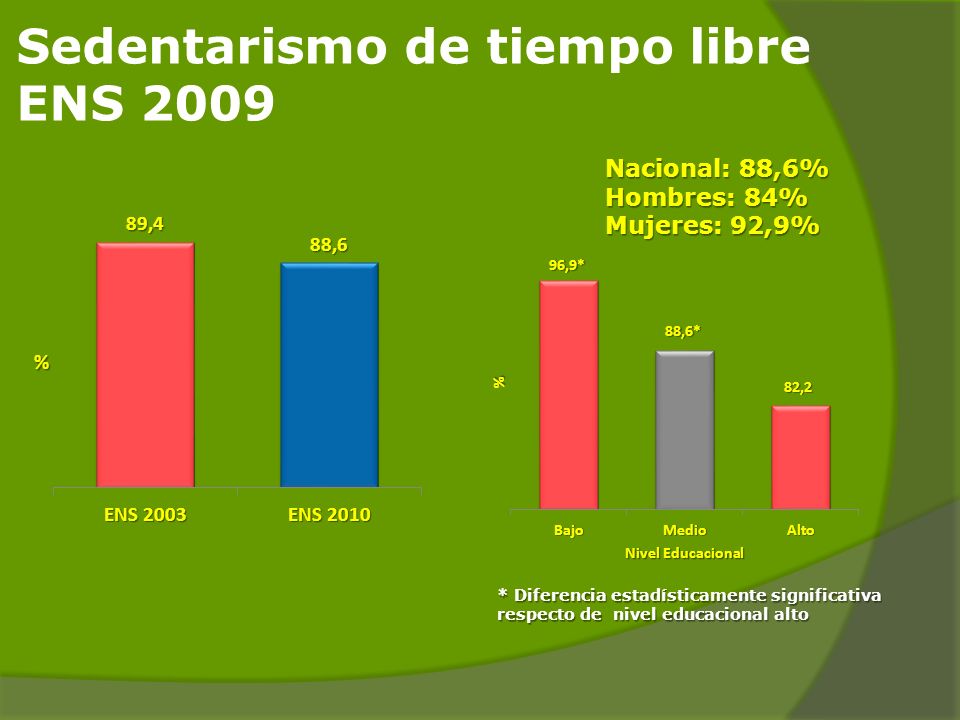 Sedentarismo de tiempo libre ENS 2009

Nacional: 88,6%
Hombres: 84%
Mujeres: 92,9%

89,4
88,6
%
ENS 2003
ENS 2010

96,9*
88,6*
82,2
%
Bajo
Medio
Alto
Nivel Educacional

* Diferencia estadísticamente significativa respecto de nivel educacional alto